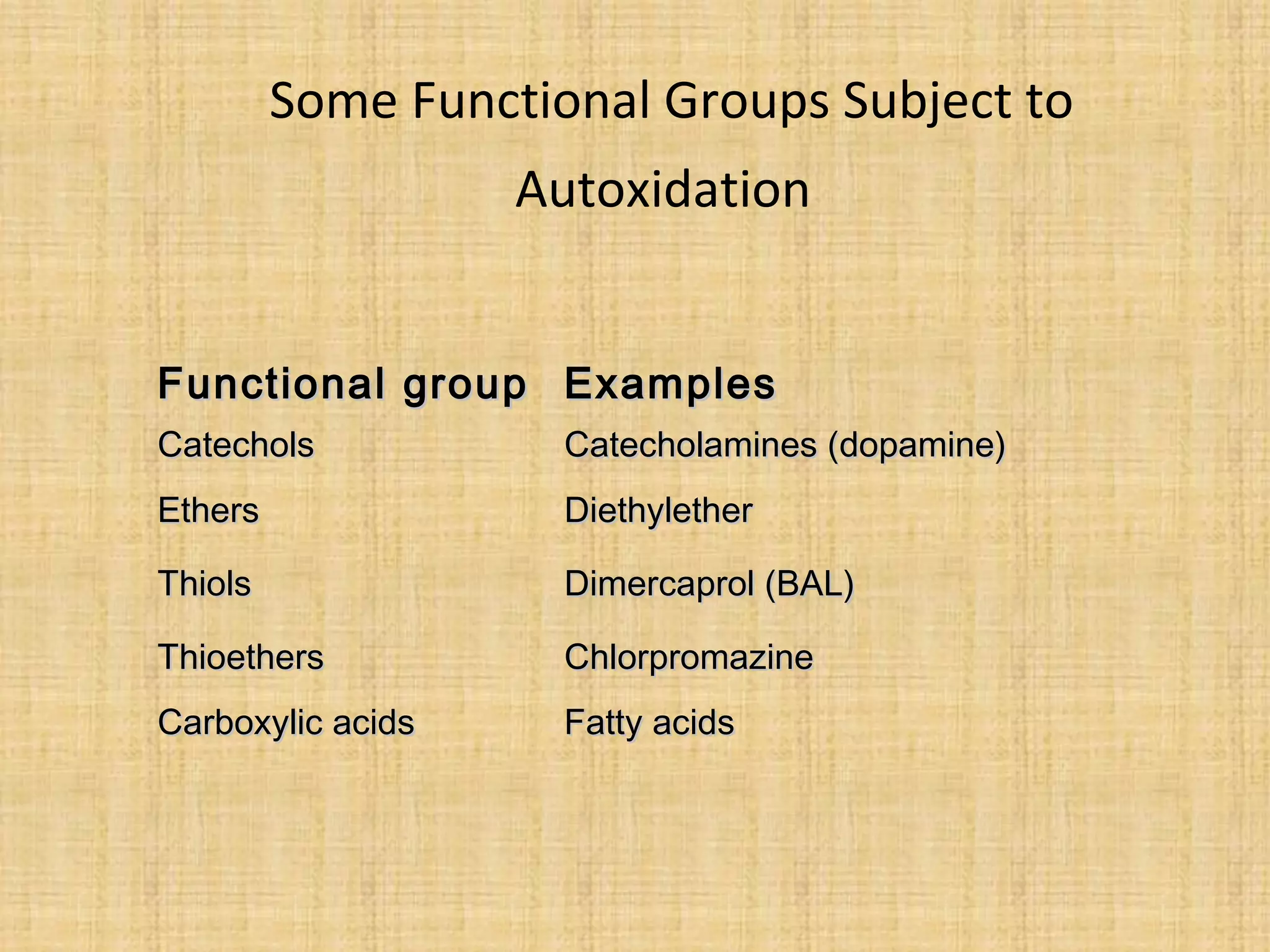 Some Functional Groups Subject to Autoxidation

| Functional group | Examples |
|---|---|
| Catechols | Catecholamines (dopamine) |
| Ethers | Diethylether |
| Thiols | Dimercaprol (BAL) |
| Thioethers | Chlorpromazine |
| Carboxylic acids | Fatty acids |